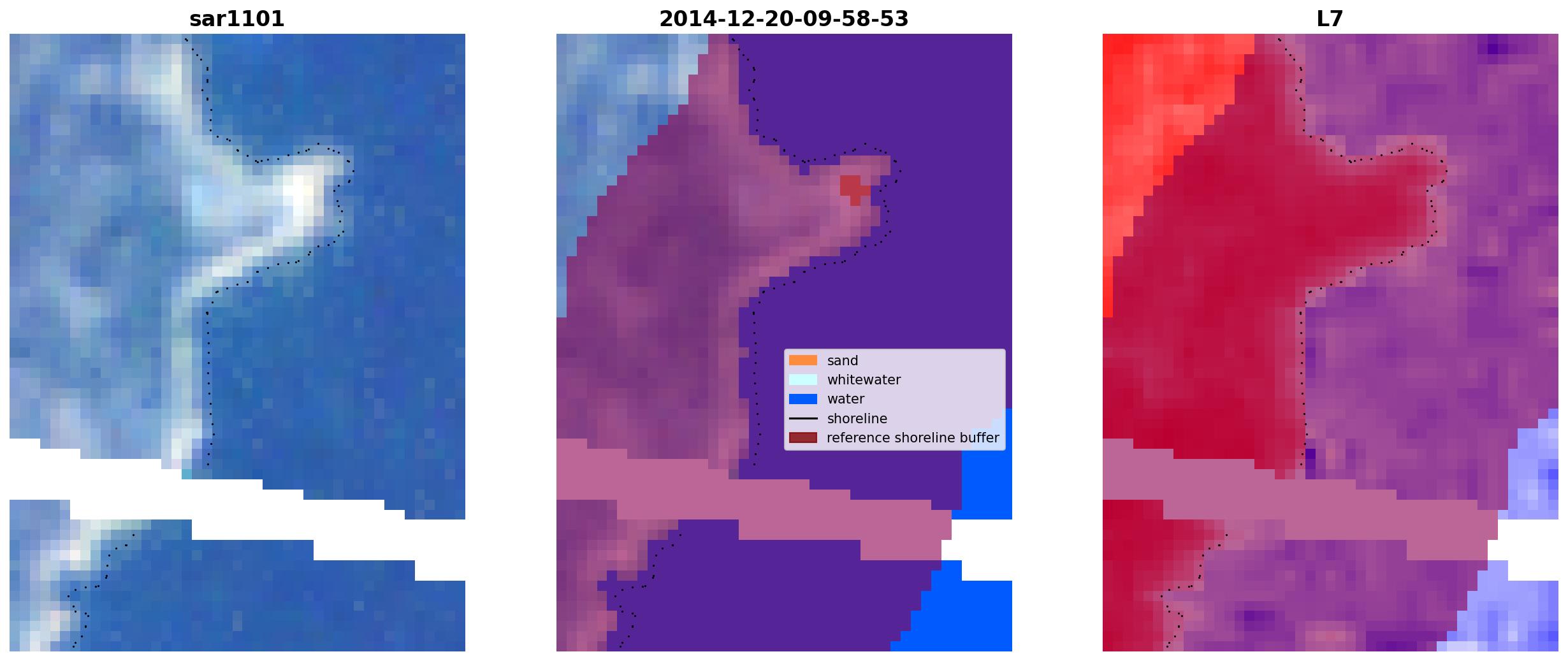 sar1101

2014-12-20-09-58-53

sand
whitewater
water
shoreline
reference shoreline buffer

L7